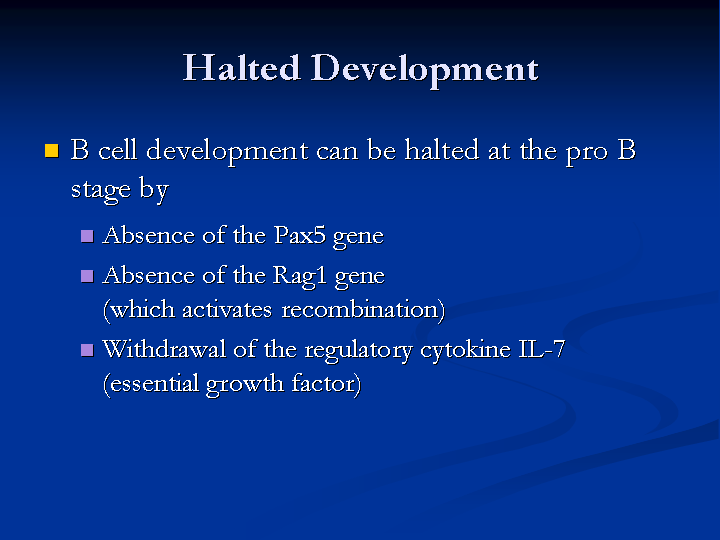 Halted Development

B cell development can be halted at the pro B stage by

Absence of the Pax5 gene

Absence of the Rag1 gene (which activates recombination)

Withdrawal of the regulatory cytokine IL-7 (essential growth factor)